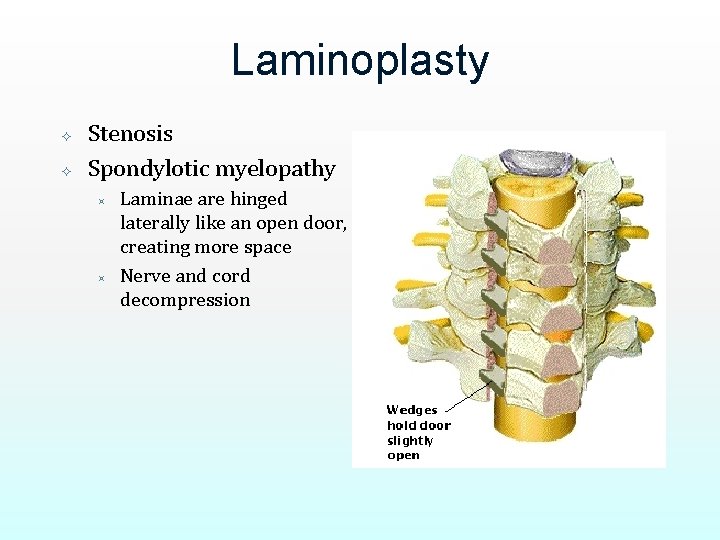 Laminoplasty

Stenosis

Spondylotic myelopathy

Laminae are hinged laterally like an open door, creating more space

Nerve and cord decompression

Wedges hold door slightly open